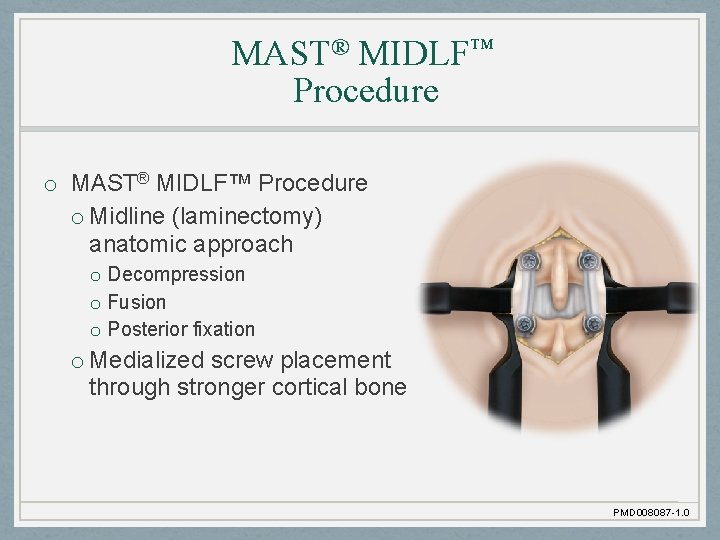 MAST® MIDLF™
Procedure

○ MAST® MIDLF™ Procedure
○ Midline (laminectomy) anatomic approach
○ Decompression
○ Fusion
○ Posterior fixation
○ Medialized screw placement through stronger cortical bone

PMD008087-1.0